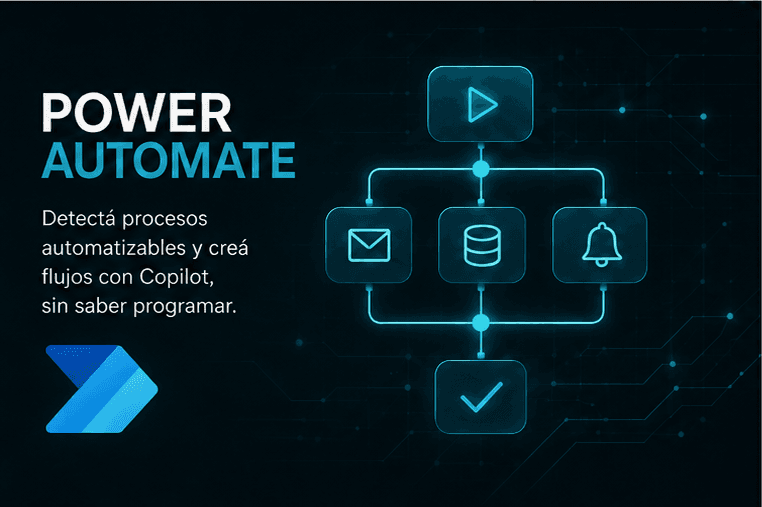 POWER
AUTOMATE

Detectá procesos automatizables y creá flujos con Copilot, sin saber programar.